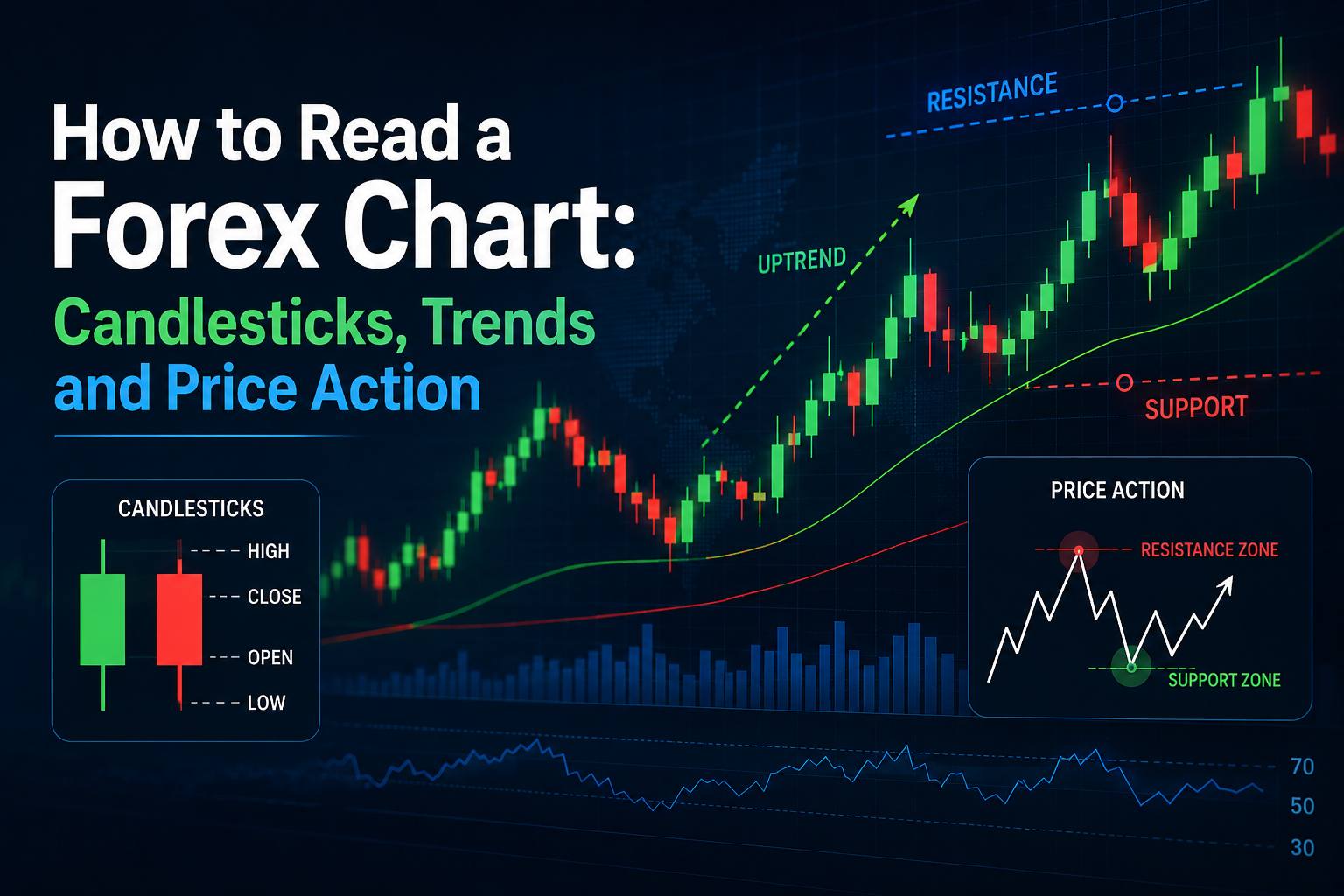 How to Read a Forex Chart:
Candlesticks, Trends and Price Action

RESISTANCE

UPTREND

SUPPORT

CANDLESTICKS
HIGH
CLOSE
OPEN
LOW

PRICE ACTION
RESISTANCE ZONE
SUPPORT ZONE

70
50
30